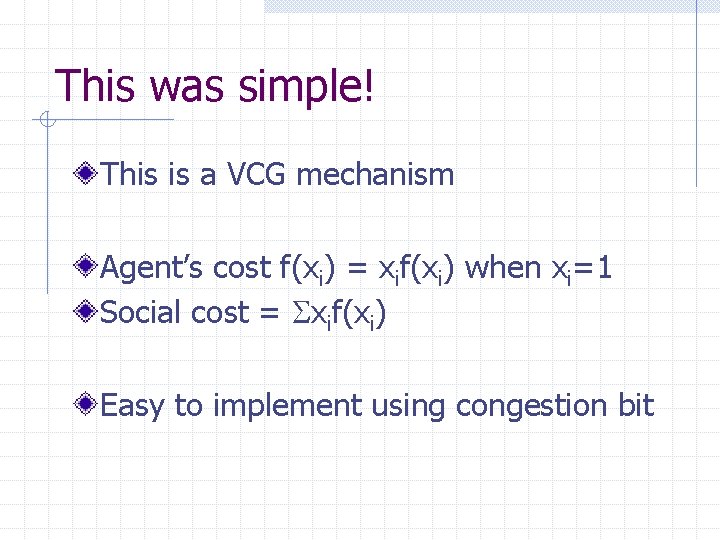 This was simple!

This is a VCG mechanism

Agent's cost $f(x_i) = x_i f(x_i)$ when $x_i=1$

Social cost = $\Sigma x_i f(x_i)$

Easy to implement using congestion bit